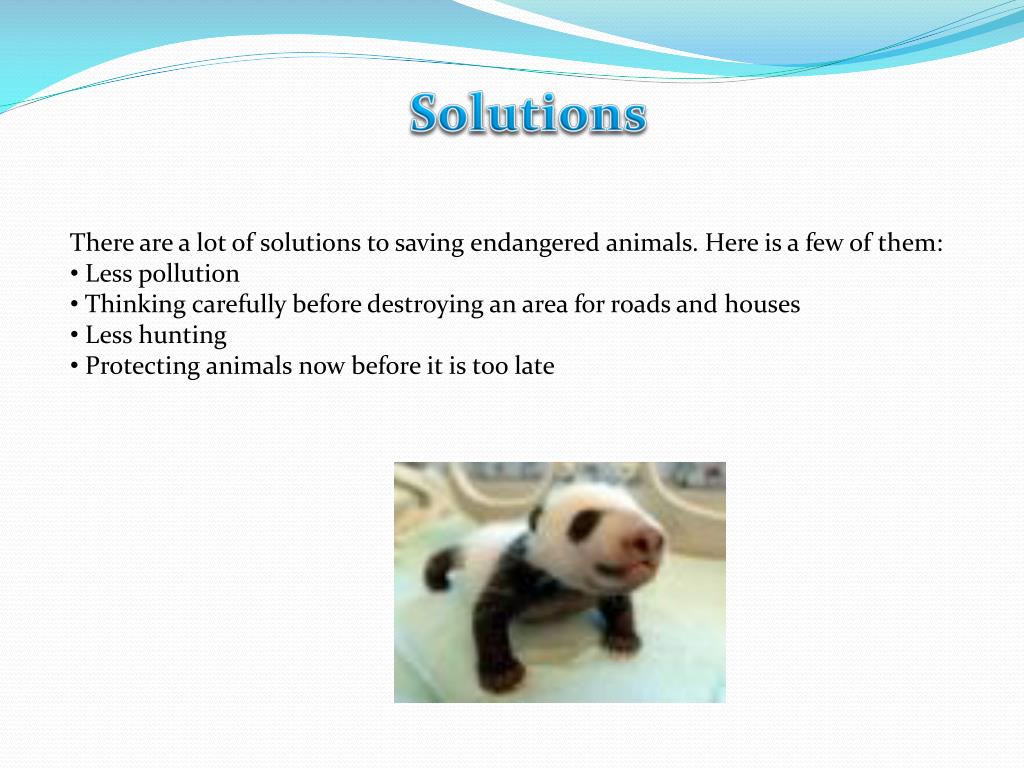 Solutions

There are a lot of solutions to saving endangered animals. Here is a few of them:
• Less pollution
• Thinking carefully before destroying an area for roads and houses
• Less hunting
• Protecting animals now before it is too late